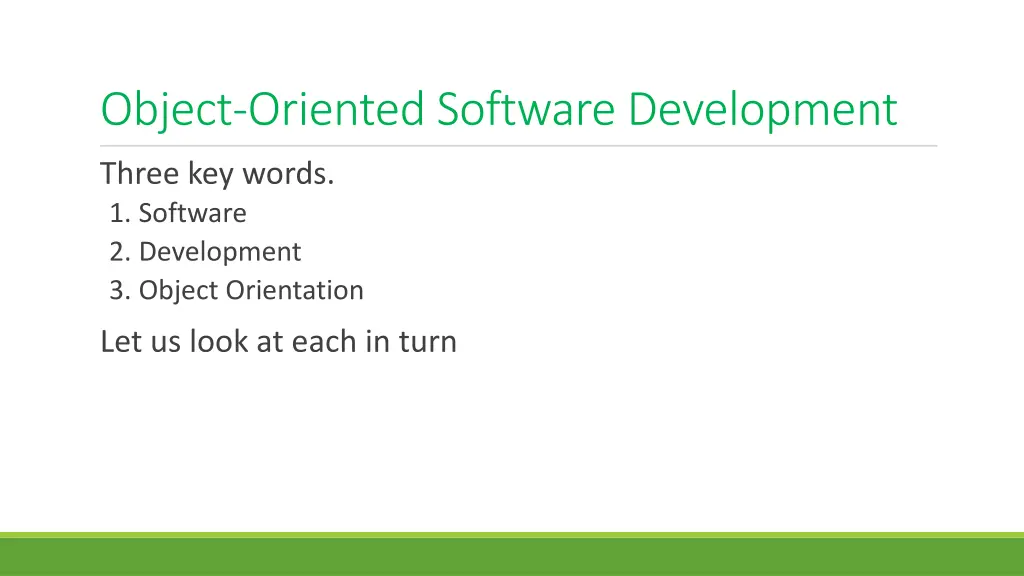 Object-Oriented Software Development

Three key words.

1. Software
2. Development
3. Object Orientation

Let us look at each in turn